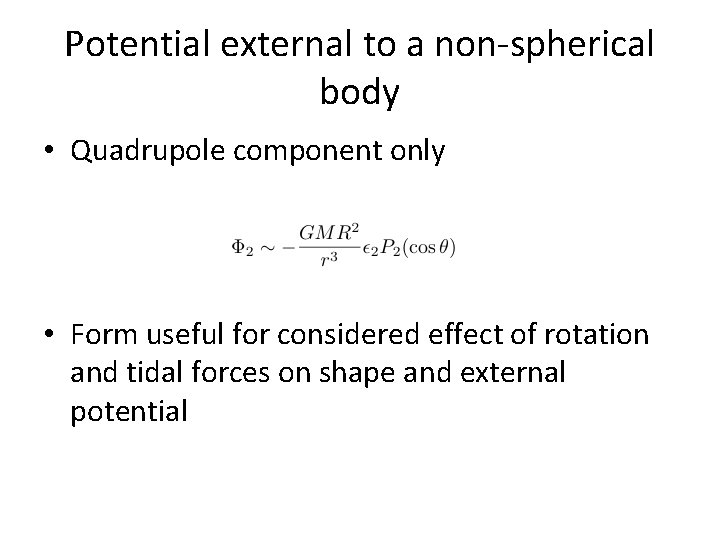 Potential external to a non-spherical body

• Quadrupole component only

$\Phi_2 \sim -\frac{GMR^2}{r^3}\epsilon_2 P_2(\cos\theta)$

• Form useful for considered effect of rotation and tidal forces on shape and external potential